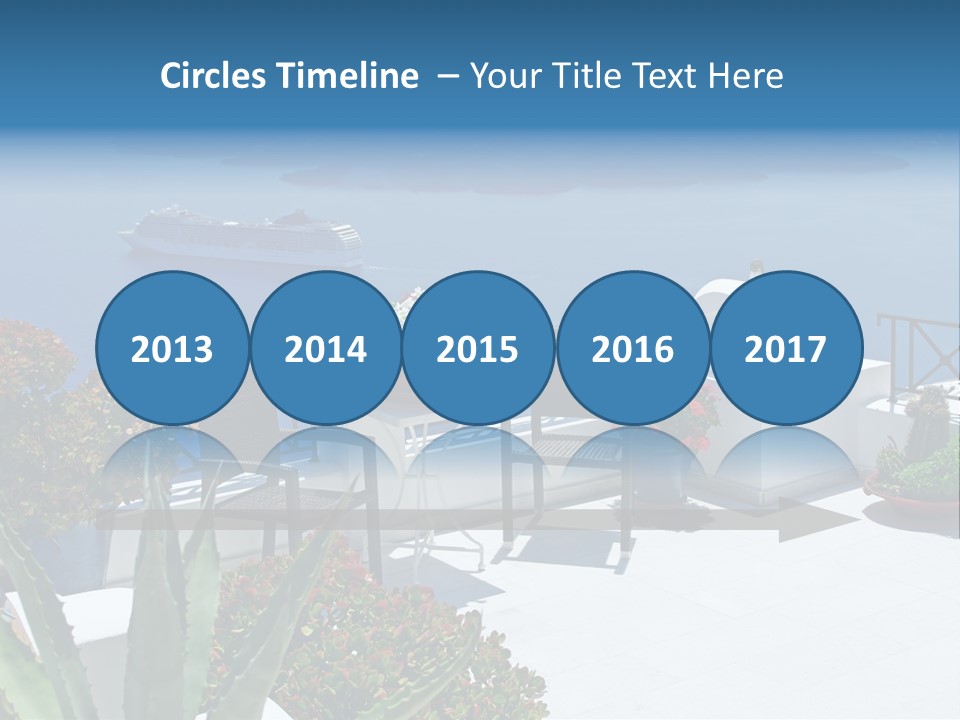 Circles Timeline – Your Title Text Here

2013

2014

2015

2016

2017